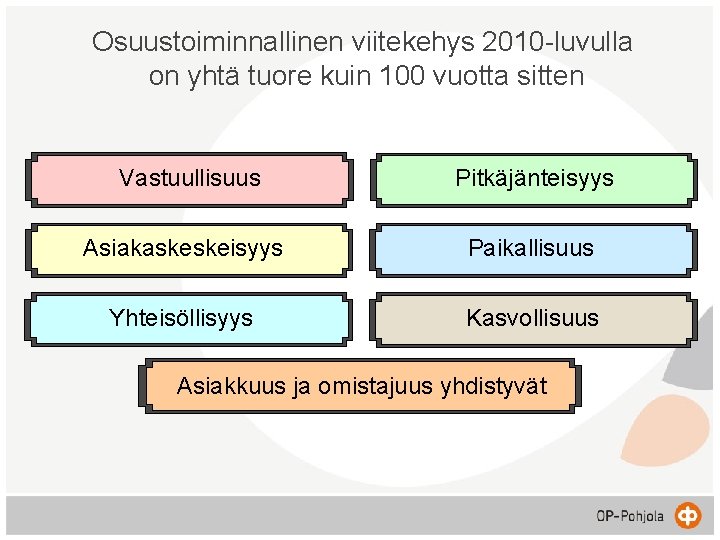 Osuustoiminnallinen viitekehys 2010-luvulla on yhtä tuore kuin 100 vuotta sitten

Vastuullisuus

Pitkäjänteisyys

Asiakaskeskeisyys

Paikallisuus

Yhteisöllisyys

Kasvollisuus

Asiakkuus ja omistajuus yhdistyvät

OP-Pohjola